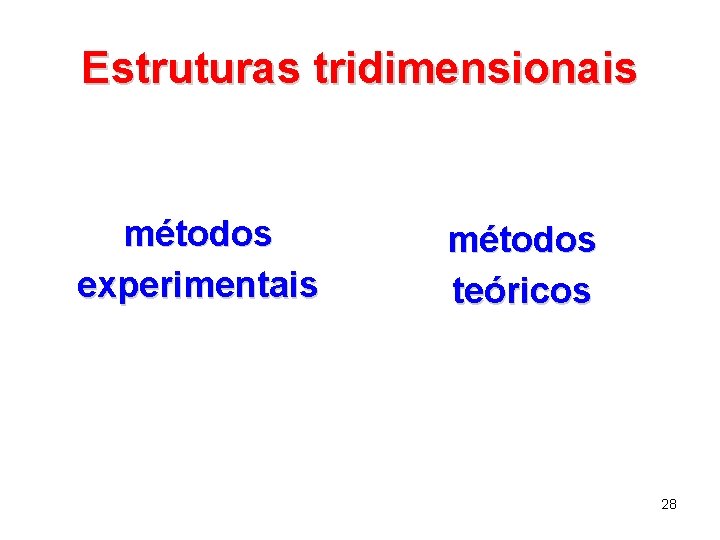 Estruturas tridimensionais

métodos experimentais

métodos teóricos

28